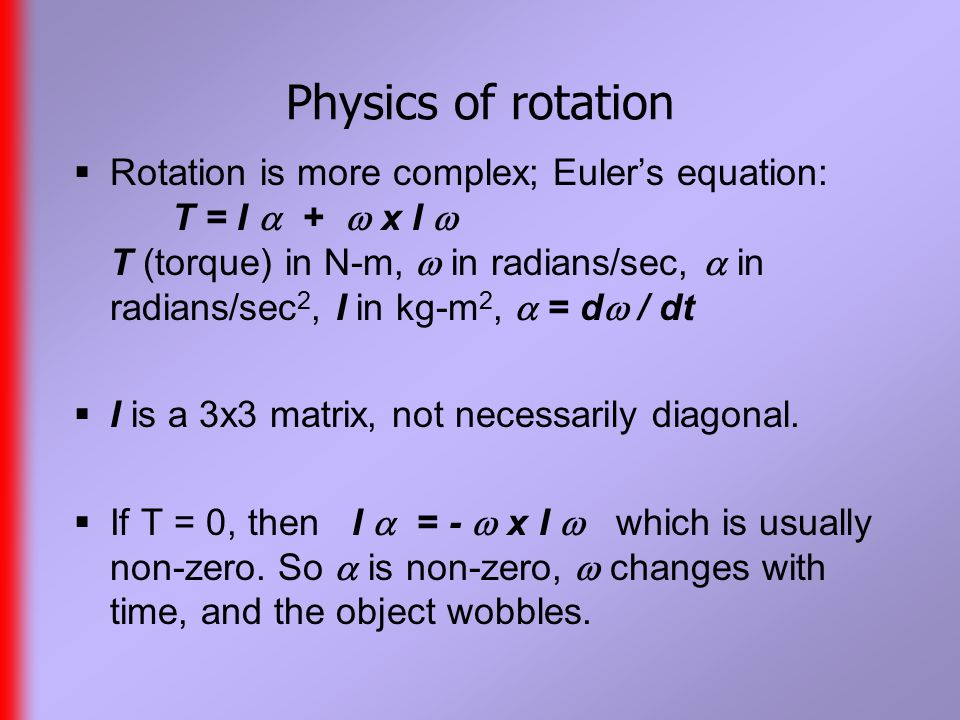 Physics of rotation

▪ Rotation is more complex; Euler's equation:
$T = I \alpha + \omega \times I \omega$
$T$ (torque) in N-m, $\omega$ in radians/sec, $\alpha$ in radians/sec$^2$, $I$ in kg-m$^2$, $\alpha = d\omega / dt$

▪ $I$ is a 3x3 matrix, not necessarily diagonal.

▪ If T = 0, then $I \alpha = - \omega \times I \omega$ which is usually non-zero. So $\alpha$ is non-zero, $\omega$ changes with time, and the object wobbles.